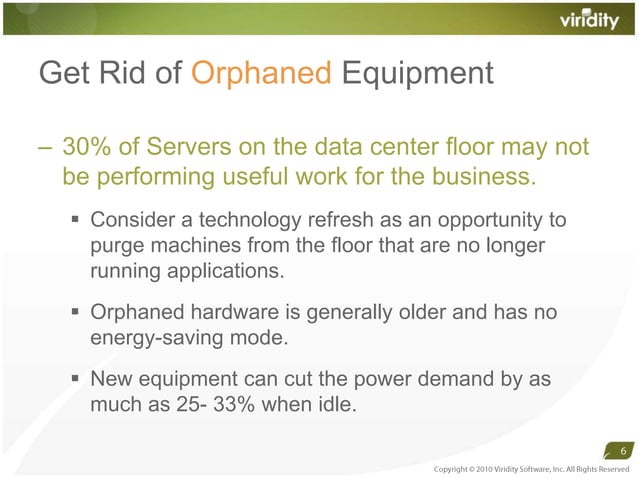 viridity

Get Rid of Orphaned Equipment

– 30% of Servers on the data center floor may not be performing useful work for the business.

▪ Consider a technology refresh as an opportunity to purge machines from the floor that are no longer running applications.

▪ Orphaned hardware is generally older and has no energy-saving mode.

▪ New equipment can cut the power demand by as much as 25- 33% when idle.

6

Copyright © 2010 Viridity Software, Inc. All Rights Reserved